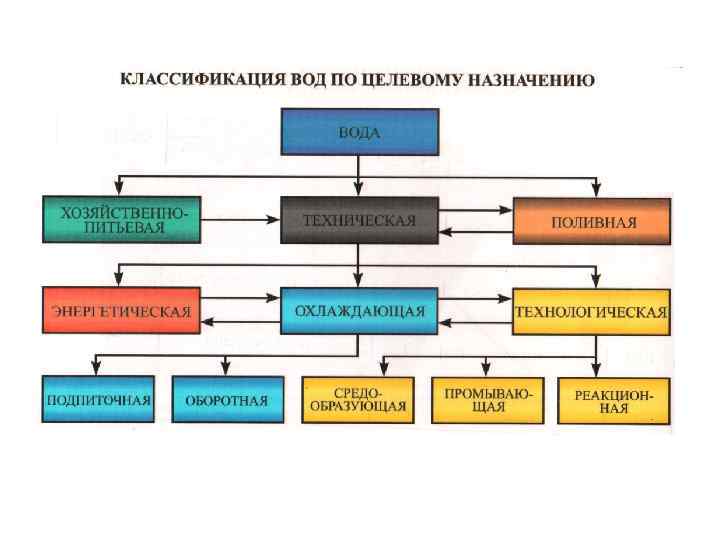 КЛАССИФИКАЦИЯ ВОД ПО ЦЕЛЕВОМУ НАЗНАЧЕНИЮ

ВОДА

ХОЗЯЙСТВЕННО-ПИТЬЕВАЯ

ТЕХНИЧЕСКАЯ

ПОЛИВНАЯ

ЭНЕРГЕТИЧЕСКАЯ

ОХЛАЖДАЮЩАЯ

ТЕХНОЛОГИЧЕСКАЯ

ПОДПИТОЧНАЯ

ОБОРОТНАЯ

СРЕДО-ОБРАЗУЮЩАЯ

ПРОМЫВАЮЩАЯ

РЕАКЦИОННАЯ